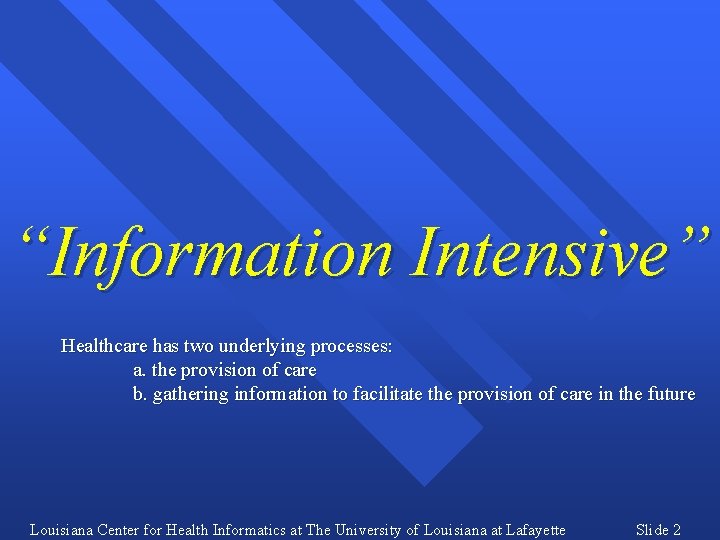 “Information Intensive”

Healthcare has two underlying processes:
a. the provision of care
b. gathering information to facilitate the provision of care in the future

Louisiana Center for Health Informatics at The University of Louisiana at Lafayette

Slide 2